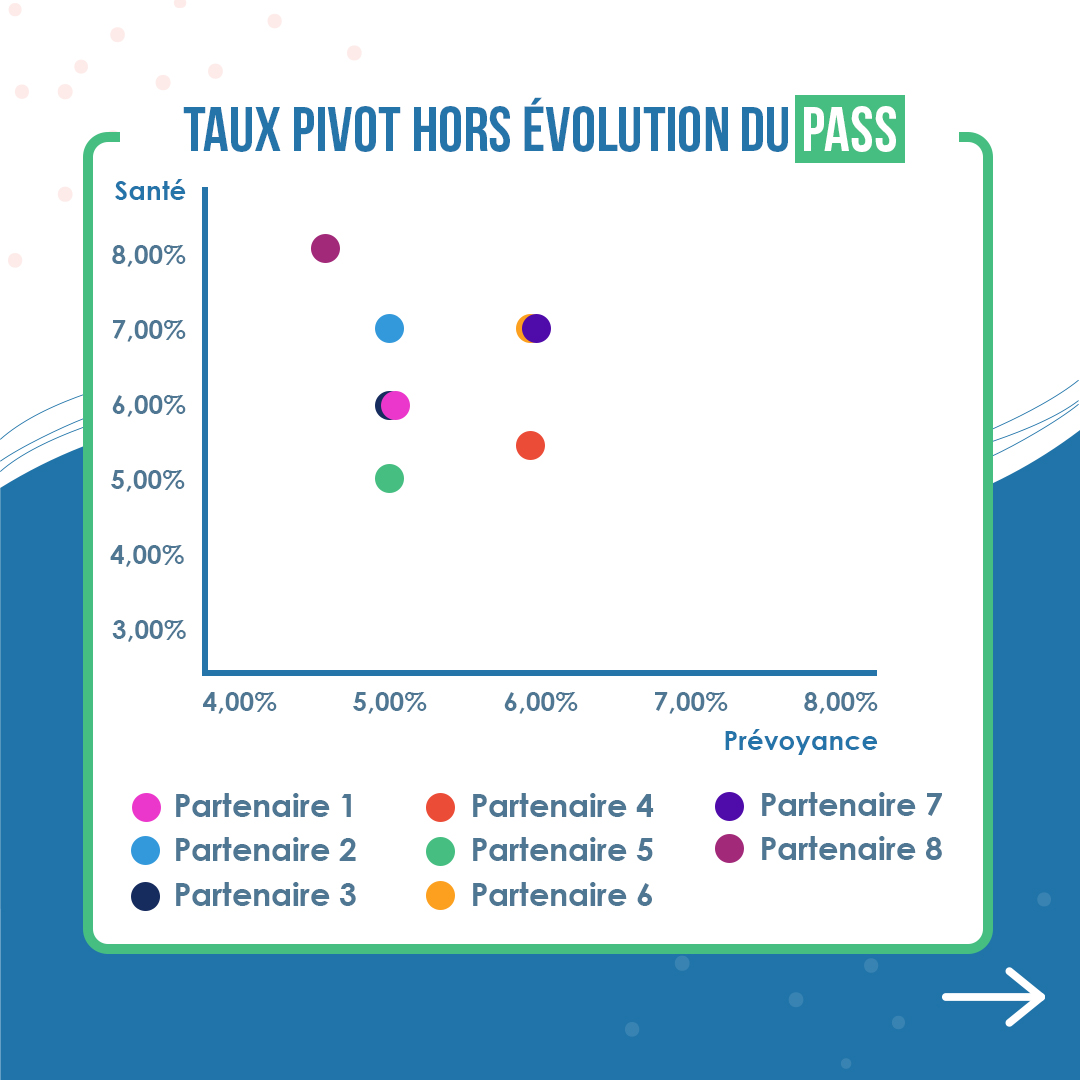 TAUX PIVOT HORS ÉVOLUTION DU PASS

Santé

8,00%
7,00%
6,00%
5,00%
4,00%
3,00%

4,00% 5,00% 6,00% 7,00% 8,00%

Prévoyance

Partenaire 1
Partenaire 2
Partenaire 3
Partenaire 4
Partenaire 5
Partenaire 6
Partenaire 7
Partenaire 8